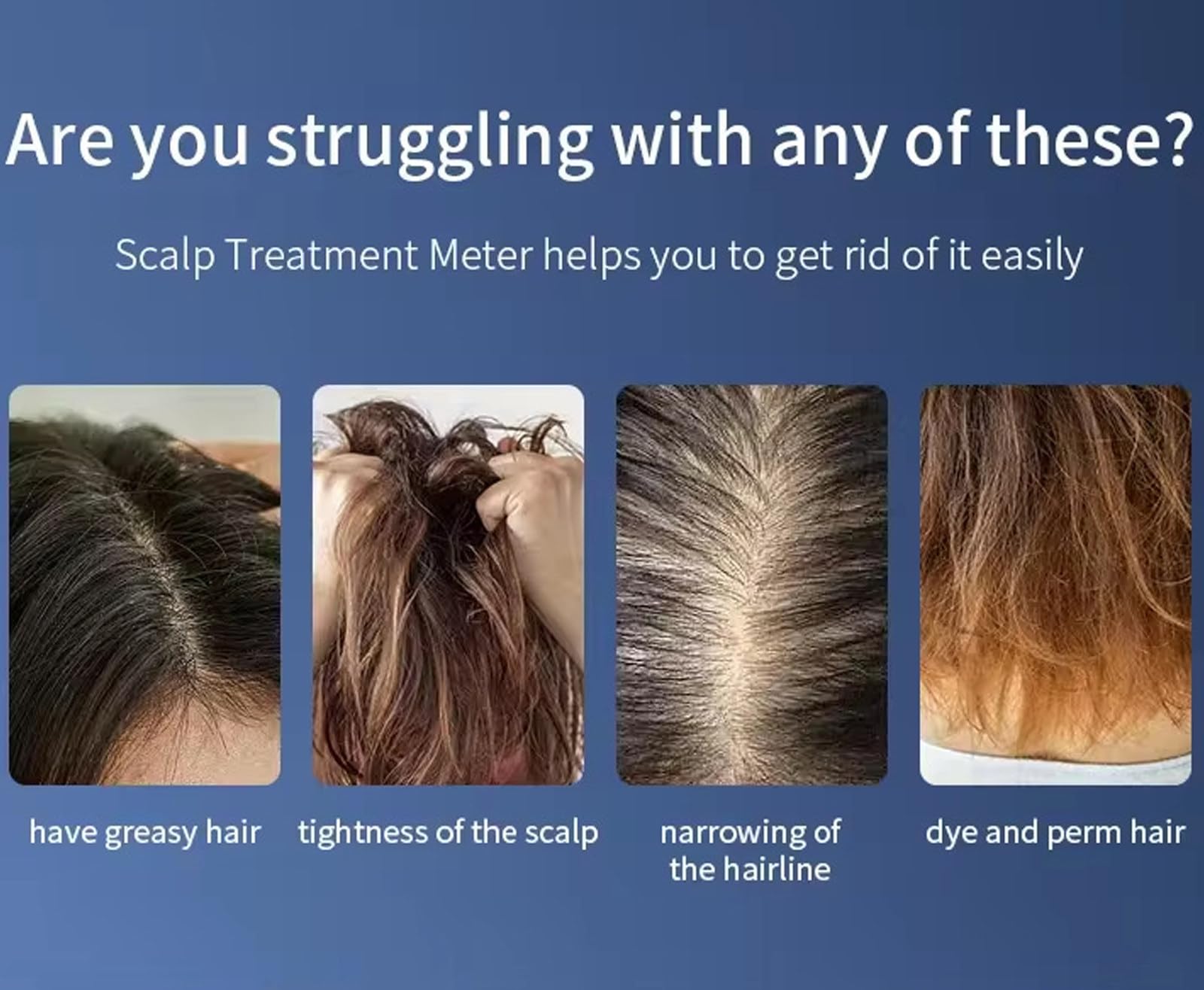 Are you struggling with any of these?

Scalp Treatment Meter helps you to get rid of it easily

have greasy hair

tightness of the scalp

narrowing of the hairline

dye and perm hair